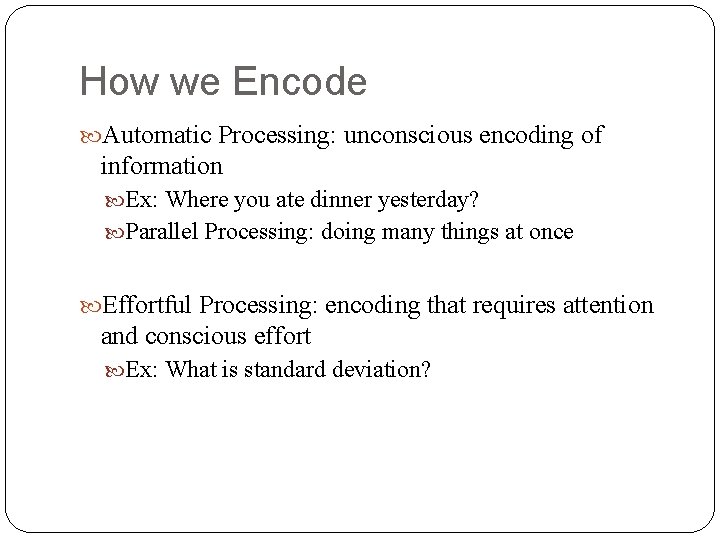 How we Encode

Automatic Processing: unconscious encoding of information

Ex: Where you ate dinner yesterday?

Parallel Processing: doing many things at once

Effortful Processing: encoding that requires attention and conscious effort

Ex: What is standard deviation?